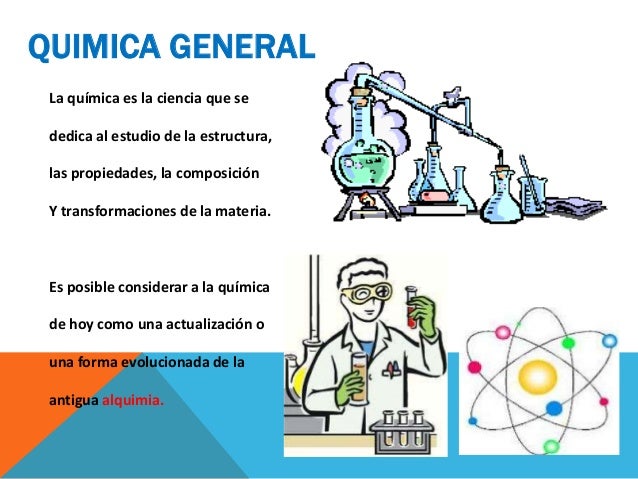 QUIMICA GENERAL

La química es la ciencia que se dedica al estudio de la estructura, las propiedades, la composición Y transformaciones de la materia.

Es posible considerar a la química de hoy como una actualización o una forma evolucionada de la antigua alquimia.